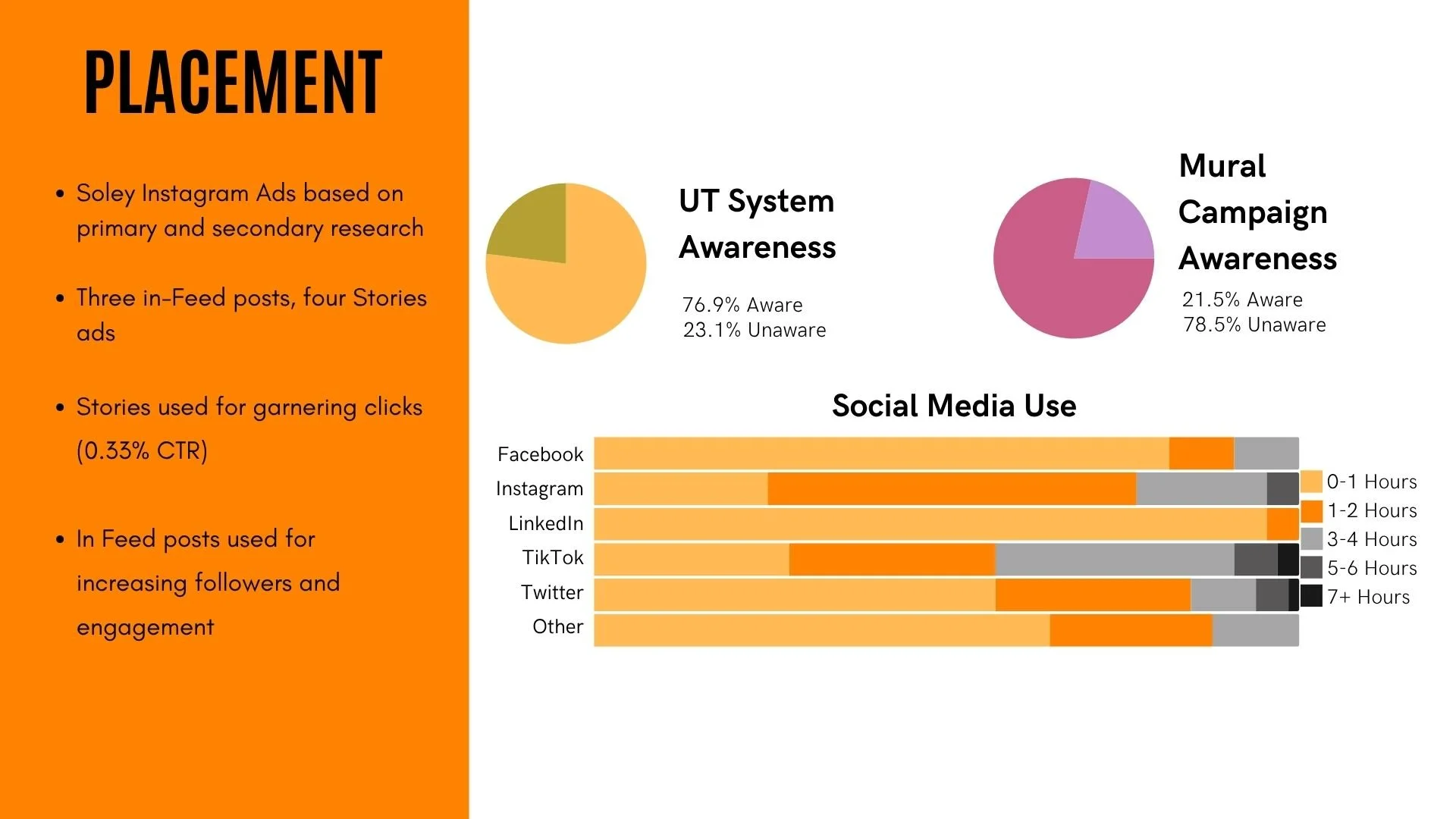 PLACEMENT

• Soley Instagram Ads based on primary and secondary research

• Three in-Feed posts, four Stories ads

• Stories used for garnering clicks (0.33% CTR)

• In Feed posts used for increasing followers and engagement

UT System Awareness

76.9% Aware
23.1% Unaware

Mural Campaign Awareness

21.5% Aware
78.5% Unaware

Social Media Use

Facebook
Instagram
LinkedIn
TikTok
Twitter
Other

0-1 Hours
1-2 Hours
3-4 Hours
5-6 Hours
7+ Hours